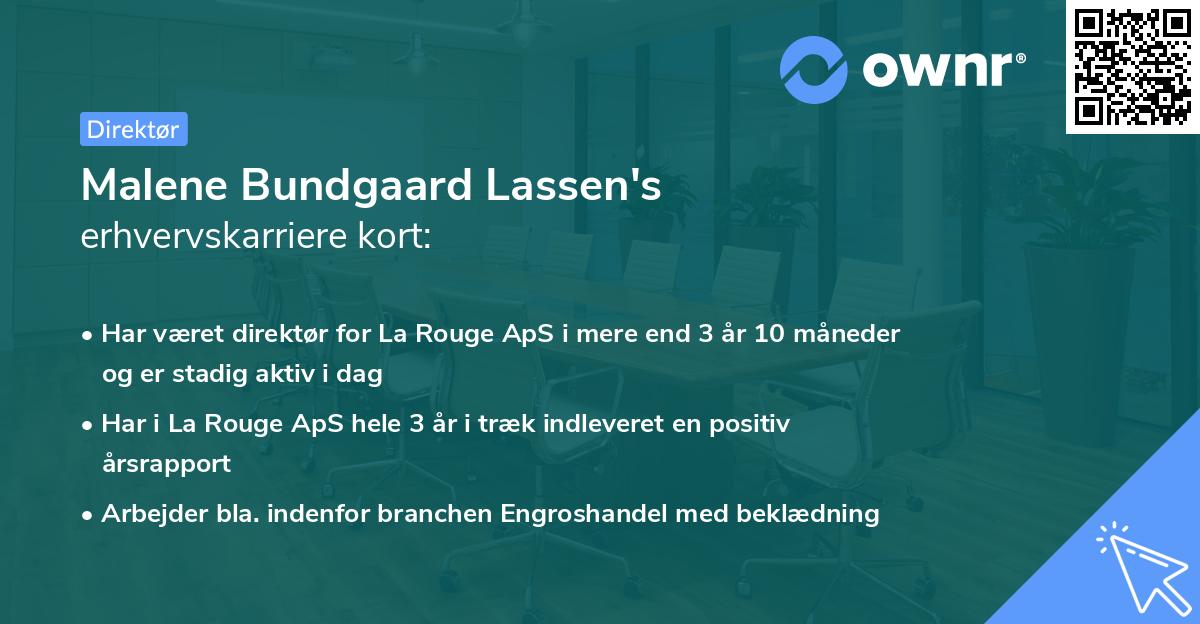 ownr®

Direktør

Malene Bundgaard Lassen's
erhvervskarriere kort:

• Har været direktør for La Rouge ApS i mere end 3 år 10 måneder og er stadig aktiv i dag

• Har i La Rouge ApS hele 3 år i træk indleveret en positiv årsrapport

• Arbejder bla. indenfor branchen Engroshandel med beklædning